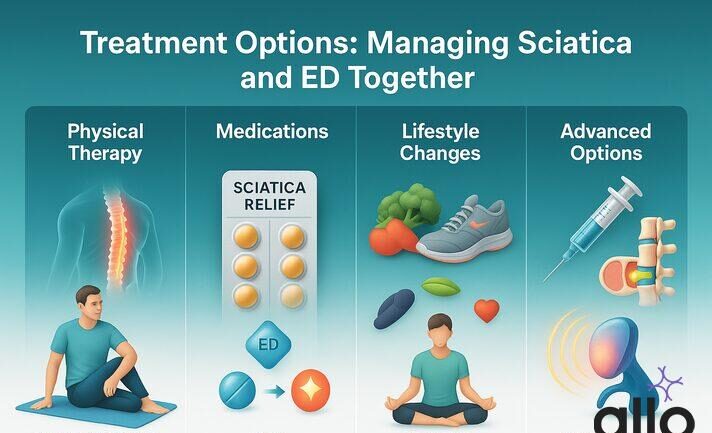 Treatment Options: Managing Sciatica and ED Together

Physical Therapy

Medications

SCIATICA RELIEF

ED

Lifestyle Changes

Advanced Options

allo